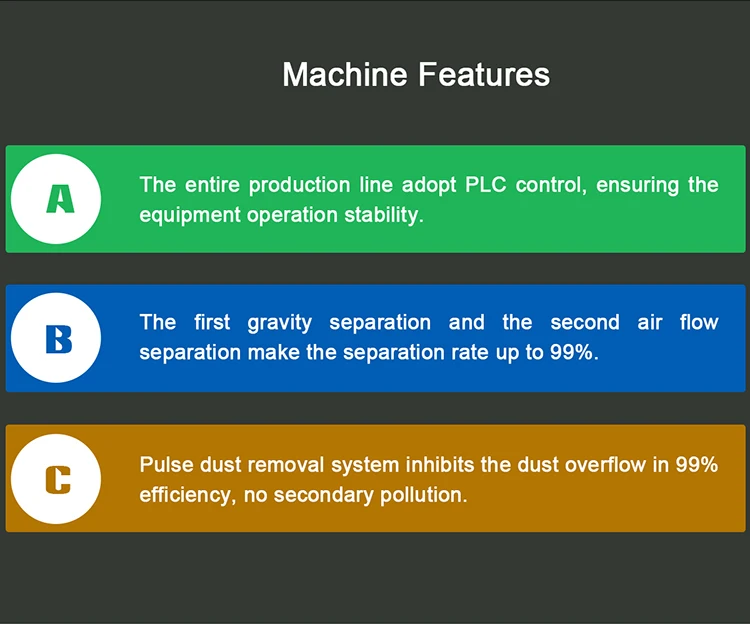 Machine Features

A

The entire production line adopt PLC control, ensuring the equipment operation stability.

B

The first gravity separation and the second air flow separation make the separation rate up to 99%.

C

Pulse dust removal system inhibits the dust overflow in 99% efficiency, no secondary pollution.